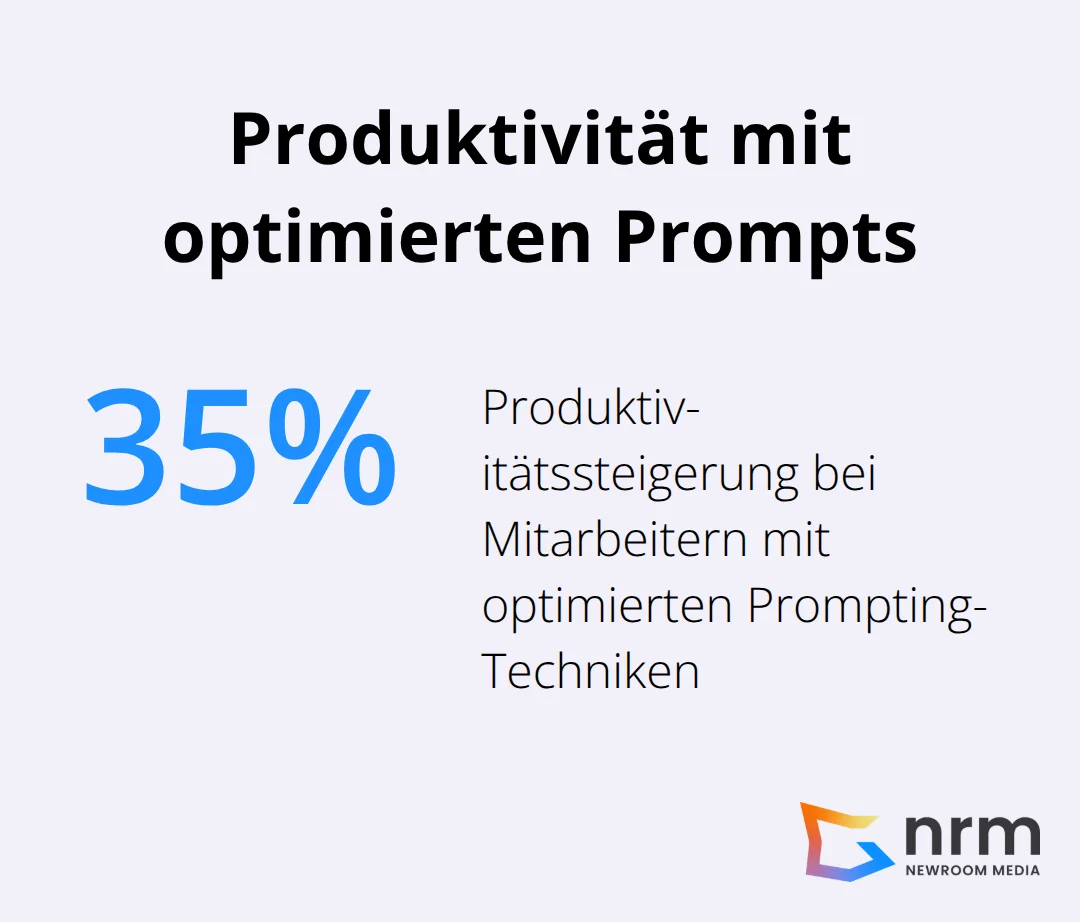 Produktivität mit optimierten Prompts

35%

Produktivitätssteigerung bei Mitarbeitern mit optimierten Prompting-Techniken

nrm
NEWROOM MEDIA